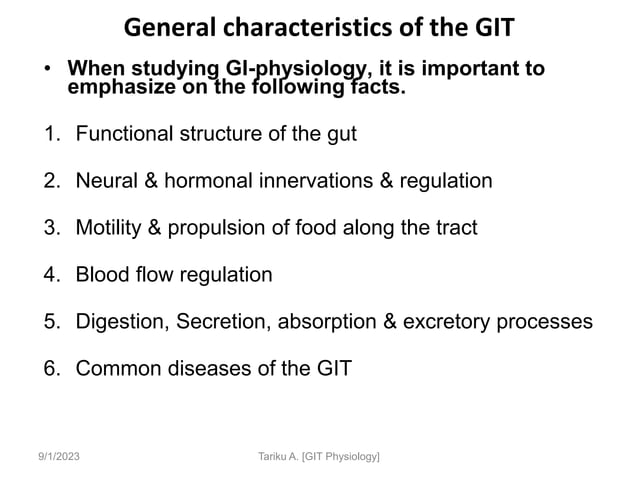 General characteristics of the GIT

• When studying GI-physiology, it is important to emphasize on the following facts.

1. Functional structure of the gut

2. Neural & hormonal innervations & regulation

3. Motility & propulsion of food along the tract

4. Blood flow regulation

5. Digestion, Secretion, absorption & excretory processes

6. Common diseases of the GIT

9/1/2023

Tariku A. [GIT Physiology]